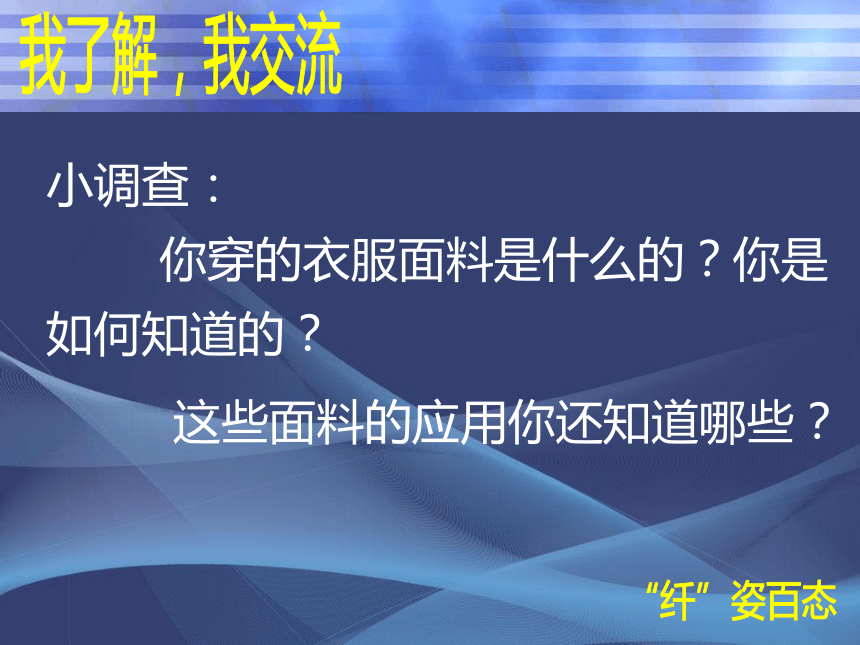 我了解，我交流

小调查：

你穿的衣服面料是什么的？你是如何知道的？

这些面料的应用你还知道哪些？

“纤”姿百态